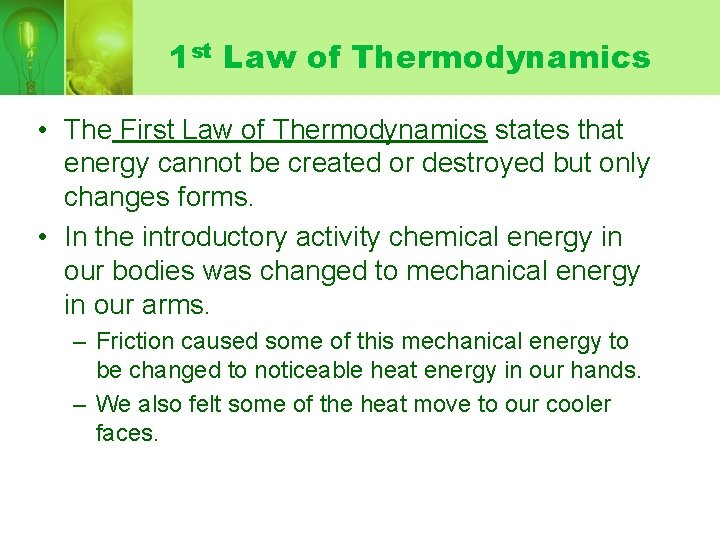 1st Law of Thermodynamics

• The First Law of Thermodynamics states that energy cannot be created or destroyed but only changes forms.

• In the introductory activity chemical energy in our bodies was changed to mechanical energy in our arms.

– Friction caused some of this mechanical energy to be changed to noticeable heat energy in our hands.

– We also felt some of the heat move to our cooler faces.